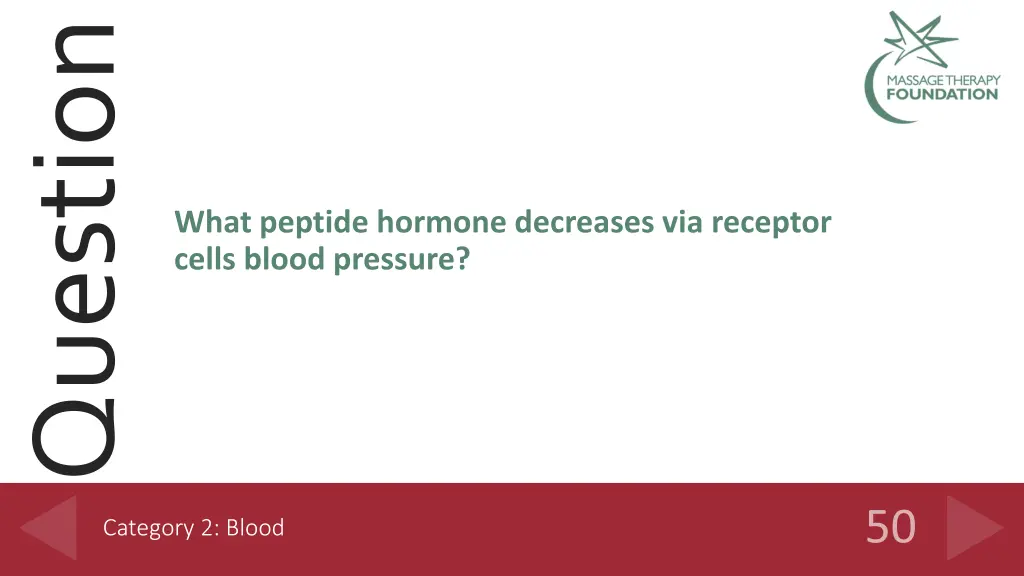 Question

MASSAGE THERAPY FOUNDATION

What peptide hormone decreases via receptor cells blood pressure?

Category 2: Blood

50